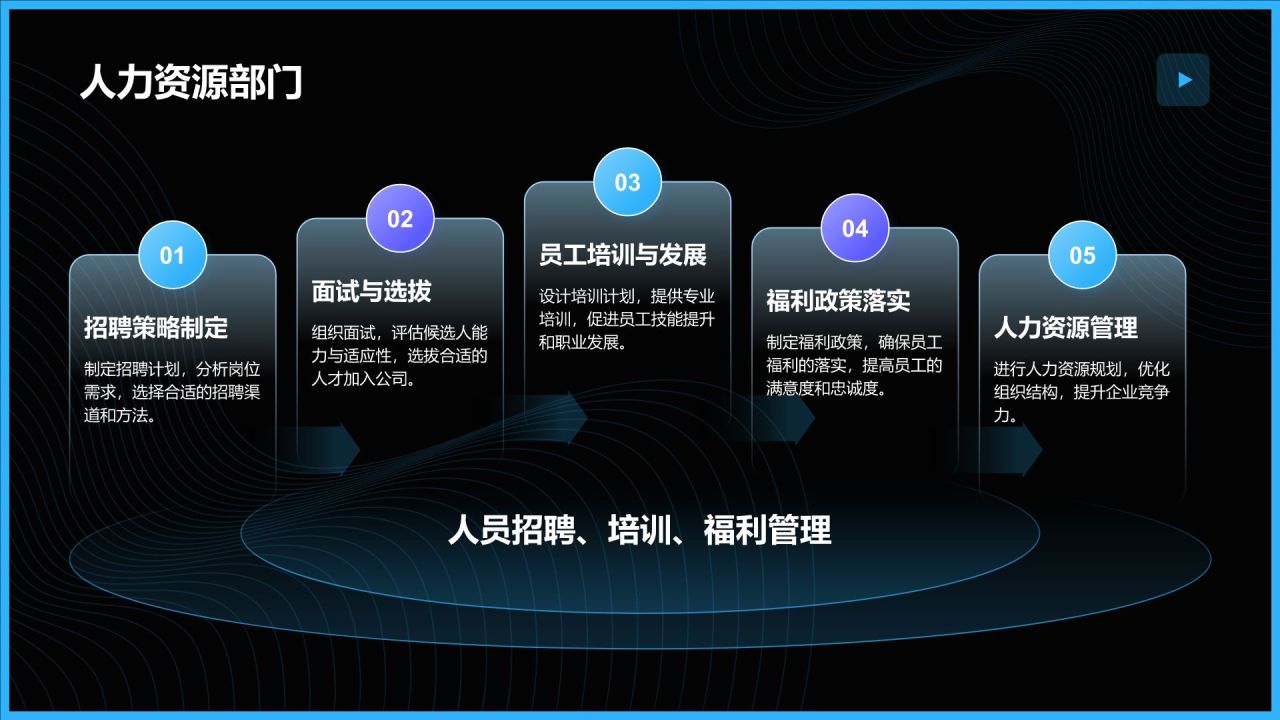 人力资源部门

01
招聘策略制定
制定招聘计划，分析岗位需求，选择合适的招聘渠道和方法。

02
面试与选拔
组织面试，评估候选人能力与适应性，选拔合适的人才加入公司。

03
员工培训与发展
设计培训计划，提供专业培训，促进员工技能提升和职业发展。

04
福利政策落实
制定福利政策，确保员工福利的落实，提高员工的满意度和忠诚度。

05
人力资源管理
进行人力资源规划，优化组织结构，提升企业竞争力。

人员招聘、培训、福利管理